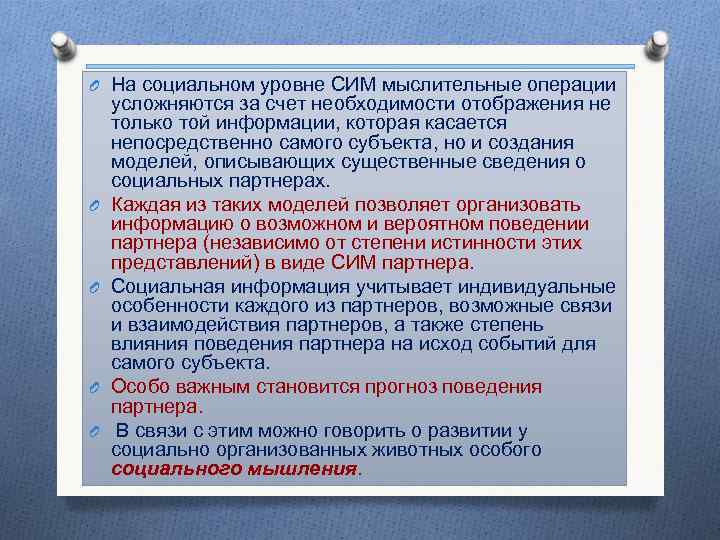 На социальном уровне СИМ мыслительные операции усложняются за счет необходимости отображения не только той информации, которая касается непосредственно самого субъекта, но и создания моделей, описывающих существенные сведения о социальных партнерах.

Каждая из таких моделей позволяет организовать информацию о возможном и вероятном поведении партнера (независимо от степени истинности этих представлений) в виде СИМ партнера.

Социальная информация учитывает индивидуальные особенности каждого из партнеров, возможные связи и взаимодействия партнеров, а также степень влияния поведения партнера на исход событий для самого субъекта.

Особо важным становится прогноз поведения партнера.

В связи с этим можно говорить о развитии у социально организованных животных особого социального мышления.